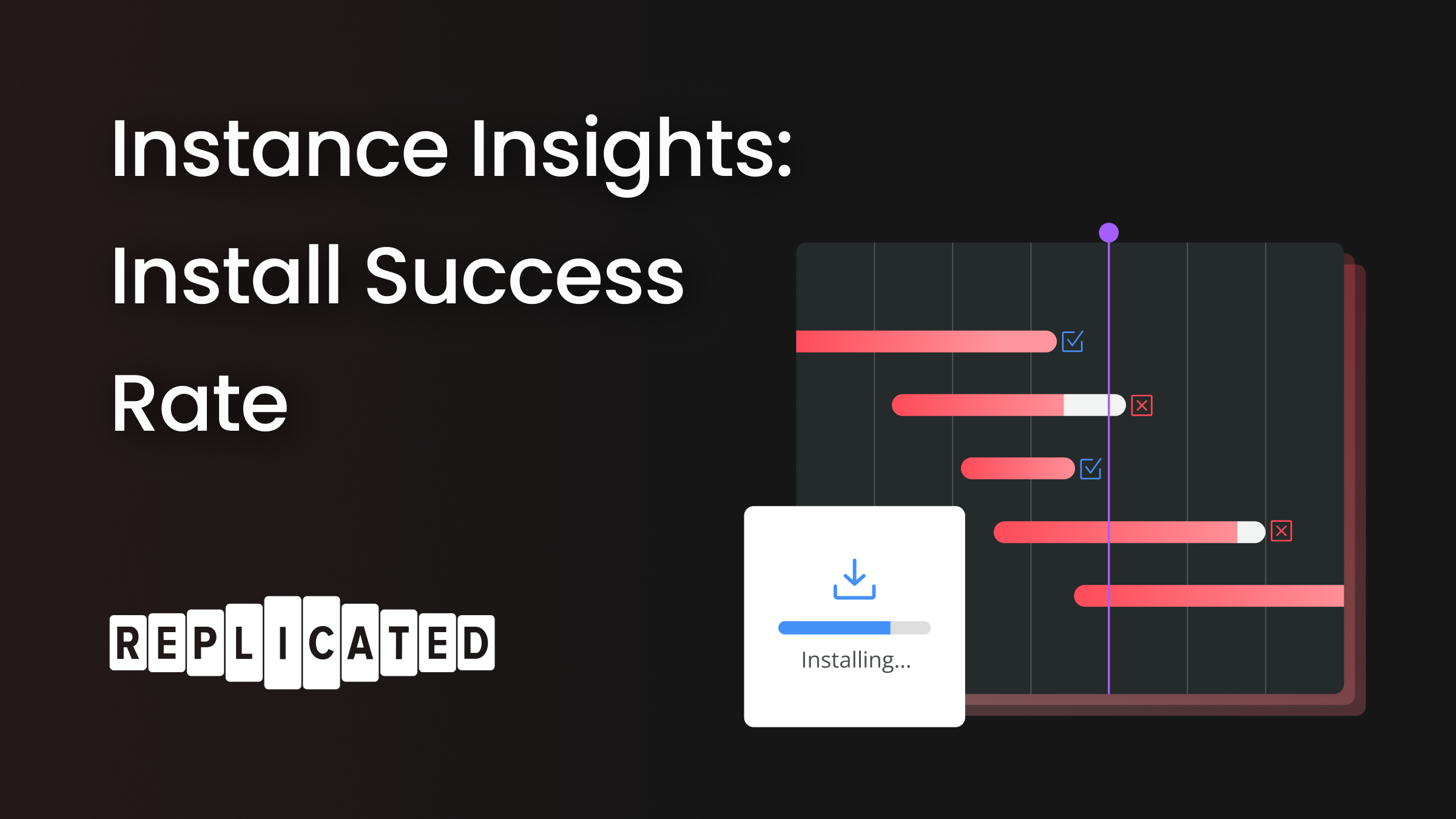 Instance Insights:
Install Success
Rate

REPLICATED

Installing...